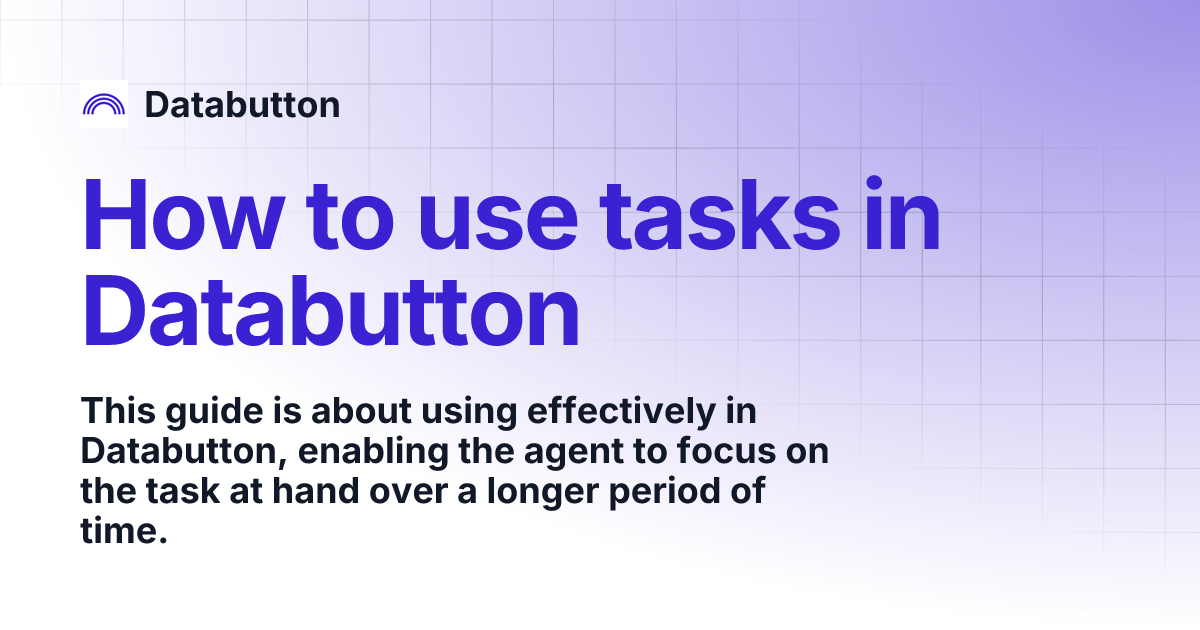 Databutton

How to use tasks in Databutton

This guide is about using effectively in Databutton, enabling the agent to focus on the task at hand over a longer period of time.